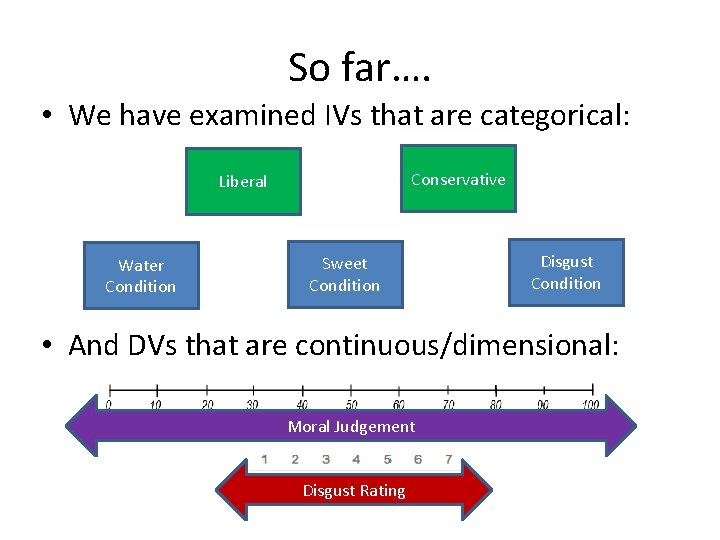 So far….

• We have examined IVs that are categorical:

Liberal

Conservative

Water Condition

Sweet Condition

Disgust Condition

• And DVs that are continuous/dimensional:

0 10 20 30 40 50 60 70 80 90 100

Moral Judgement

1 2 3 4 5 6 7

Disgust Rating